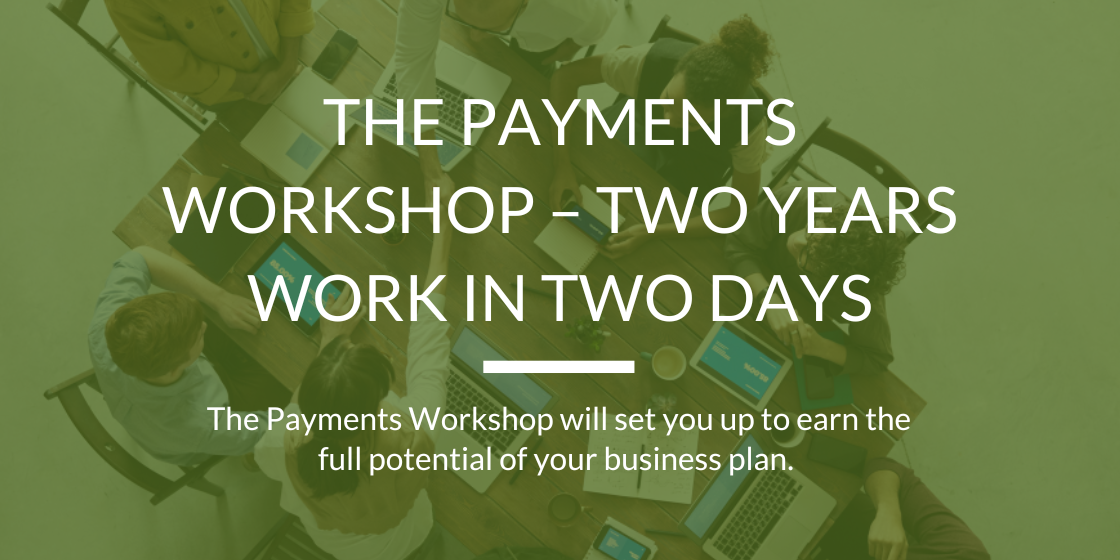 THE PAYMENTS WORKSHOP – TWO YEARS WORK IN TWO DAYS

The Payments Workshop will set you up to earn the full potential of your business plan.